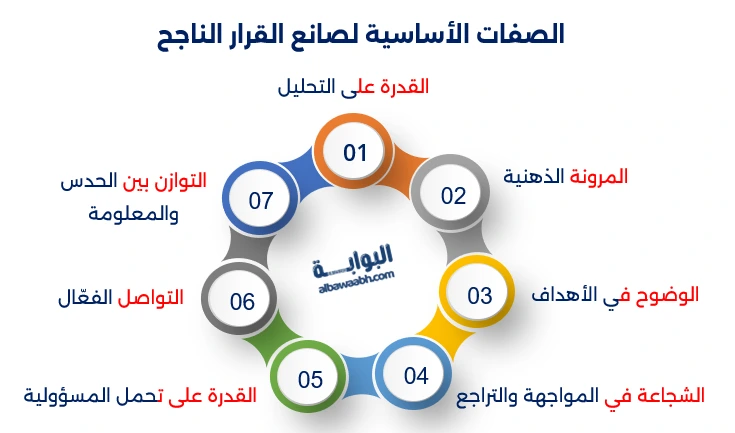 الصفات الأساسية لصانع القرار الناجح

01
القدرة على التحليل

02
المرونة الذهنية

03
الوضوح في الأهداف

04
الشجاعة في المواجهة والتراجع

05
القدرة على تحمل المسؤولية

06
التواصل الفعّال

07
التوازن بين الحدس والمعلومة

البوابة
albawaabh.com